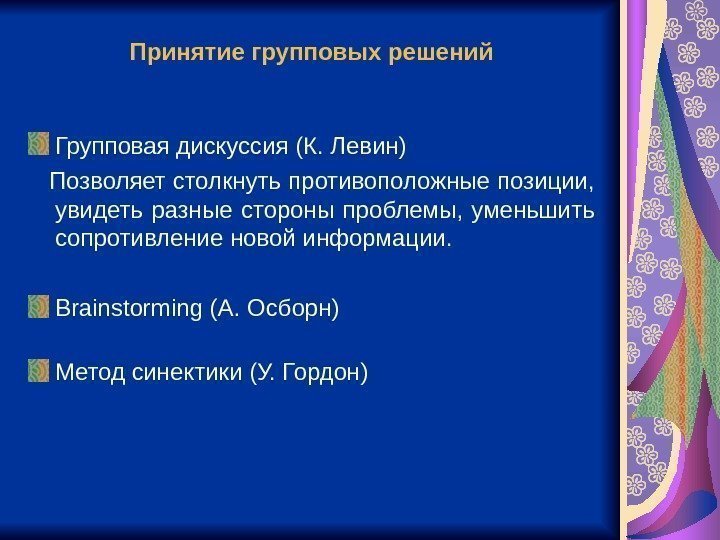 Принятие групповых решений

Групповая дискуссия (К. Левин)

Позволяет столкнуть противоположные позиции, увидеть разные стороны проблемы, уменьшить сопротивление новой информации.

Brainstorming (А. Осборн)

Метод синектики (У. Гордон)